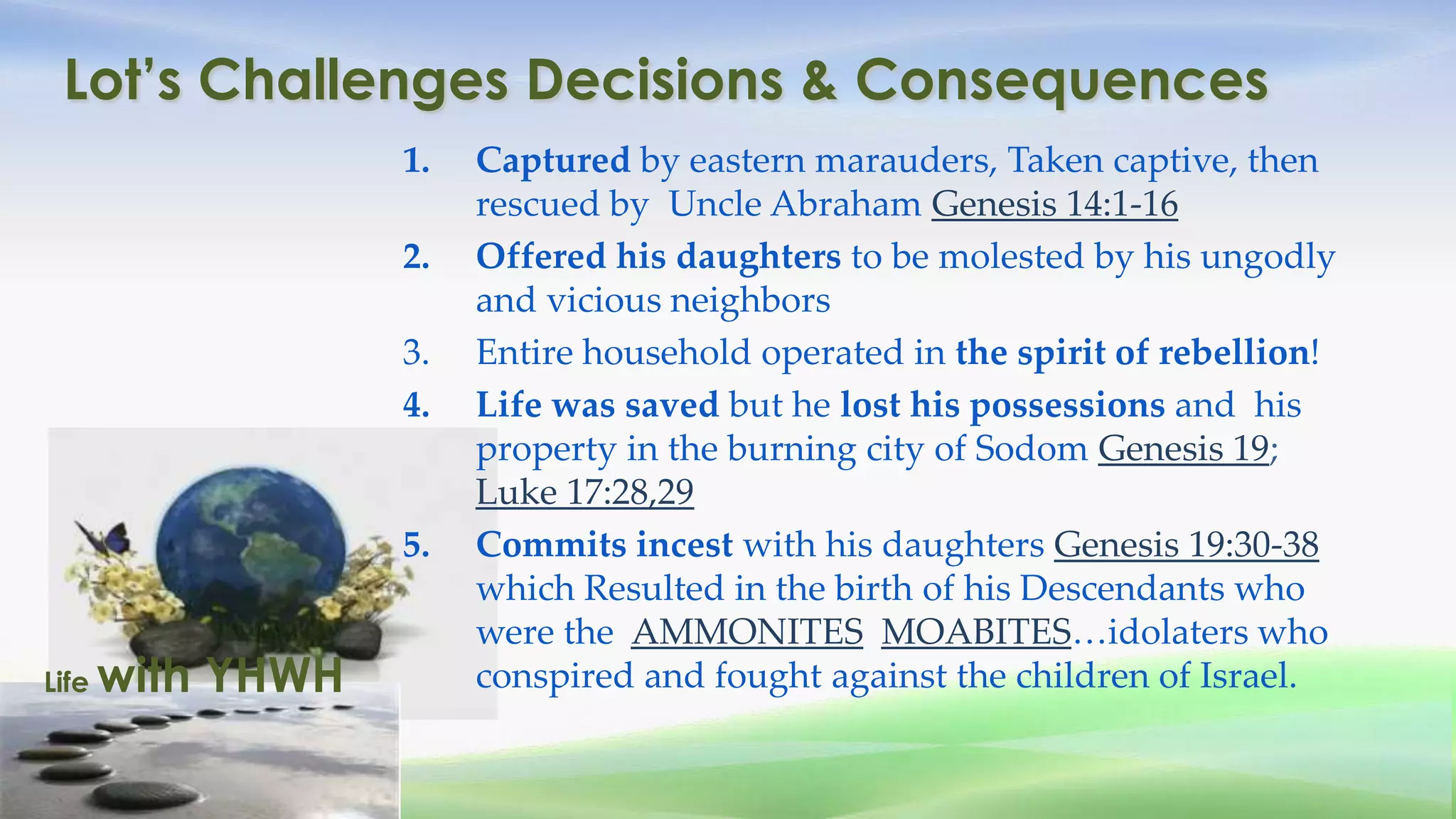 Lot's Challenges Decisions & Consequences

1. Captured by eastern marauders, Taken captive, then rescued by Uncle Abraham Genesis 14:1-16
2. Offered his daughters to be molested by his ungodly and vicious neighbors
3. Entire household operated in the spirit of rebellion!
4. Life was saved but he lost his possessions and his property in the burning city of Sodom Genesis 19; Luke 17:28,29
5. Commits incest with his daughters Genesis 19:30-38 which Resulted in the birth of his Descendants who were the AMMONITES MOABITES…idolaters who conspired and fought against the children of Israel.

Life with YHWH